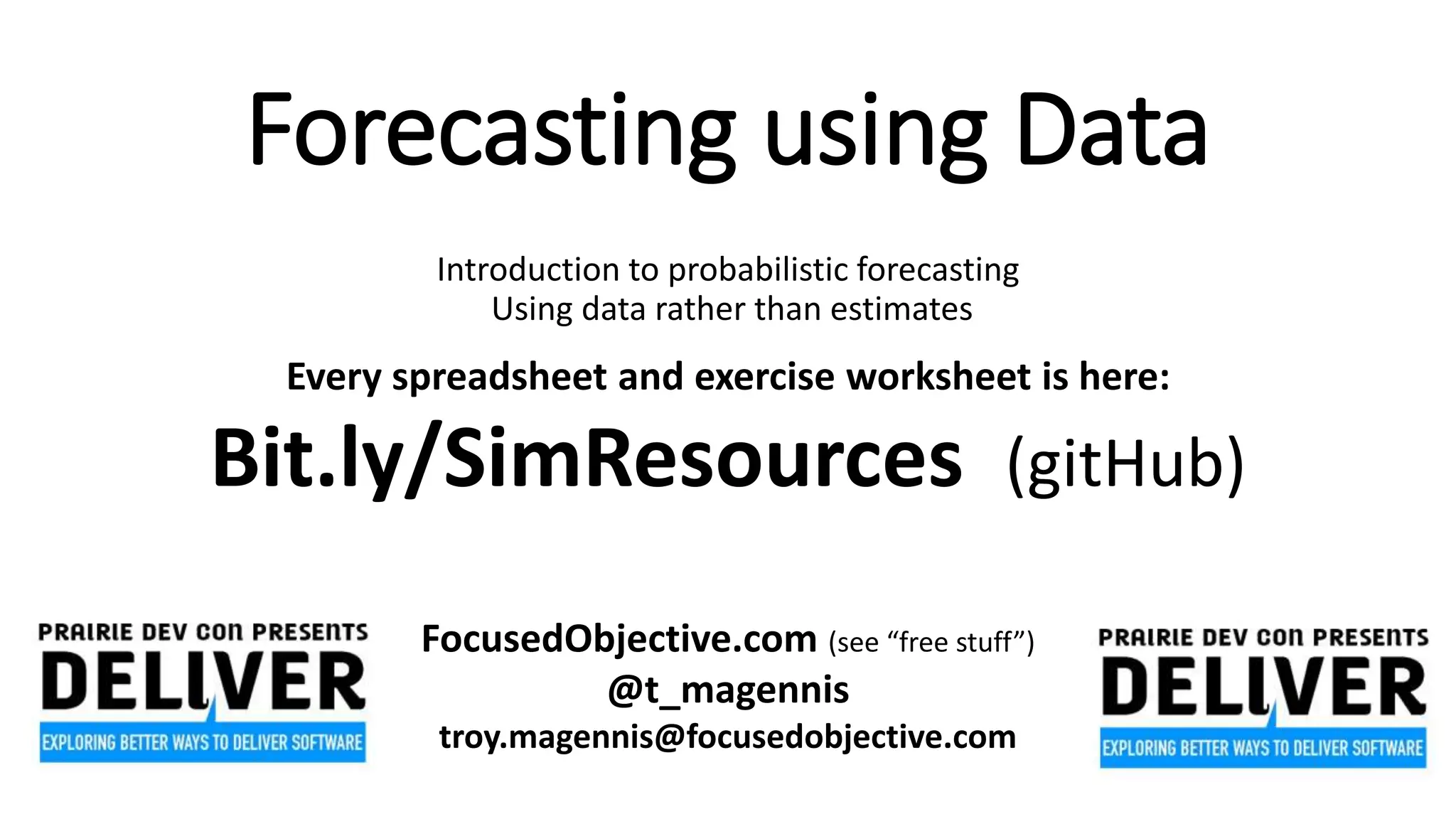 Forecasting using Data

Introduction to probabilistic forecasting
Using data rather than estimates

Every spreadsheet and exercise worksheet is here:

Bit.ly/SimResources (gitHub)

PRAIRIE DEV CON PRESENTS
DELIVER
EXPLORING BETTER WAYS TO DELIVER SOFTWARE

FocusedObjective.com (see “free stuff”)
@t_magennis
troy.magennis@focusedobjective.com

PRAIRIE DEV CON PRESENTS
DELIVER
EXPLORING BETTER WAYS TO DELIVER SOFTWARE